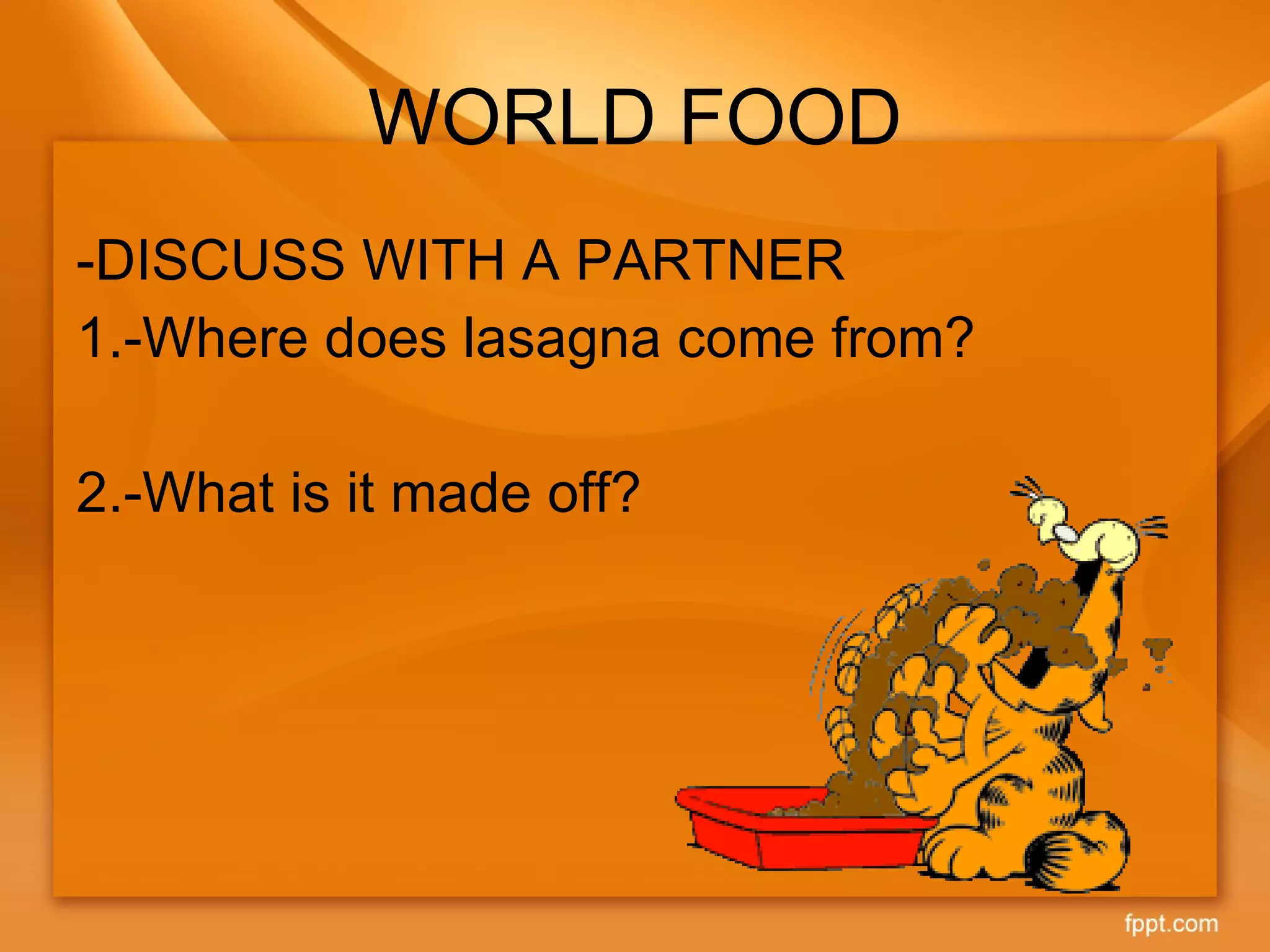 WORLD FOOD

-DISCUSS WITH A PARTNER

1.-Where does lasagna come from?

2.-What is it made off?

fppt.com